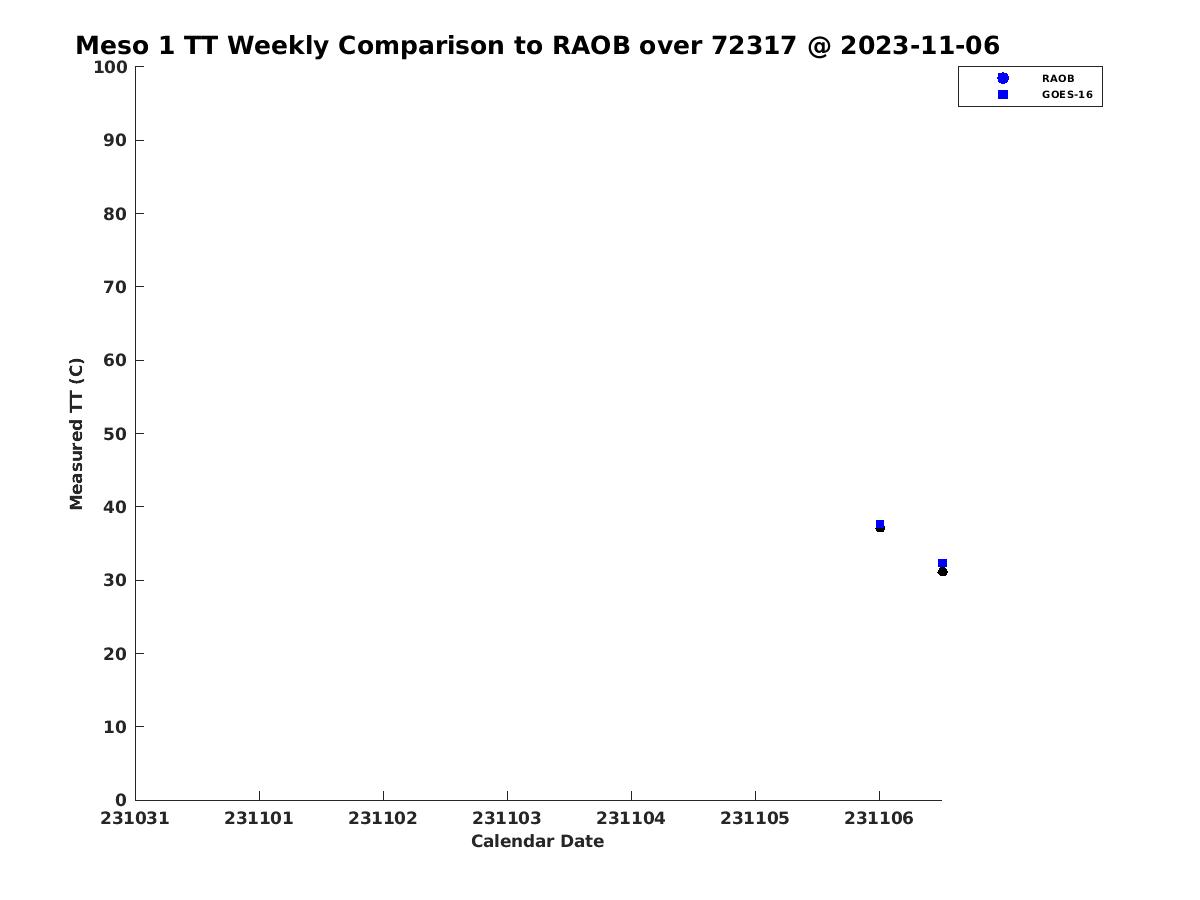 Meso 1 TT Weekly Comparison to RAOB over 72317 @ 2023-11-06

RAOB
GOES-16

Measured TT (C)

100
90
80
70
60
50
40
30
20
10
0

231031 231101 231102 231103 231104 231105 231106

Calendar Date